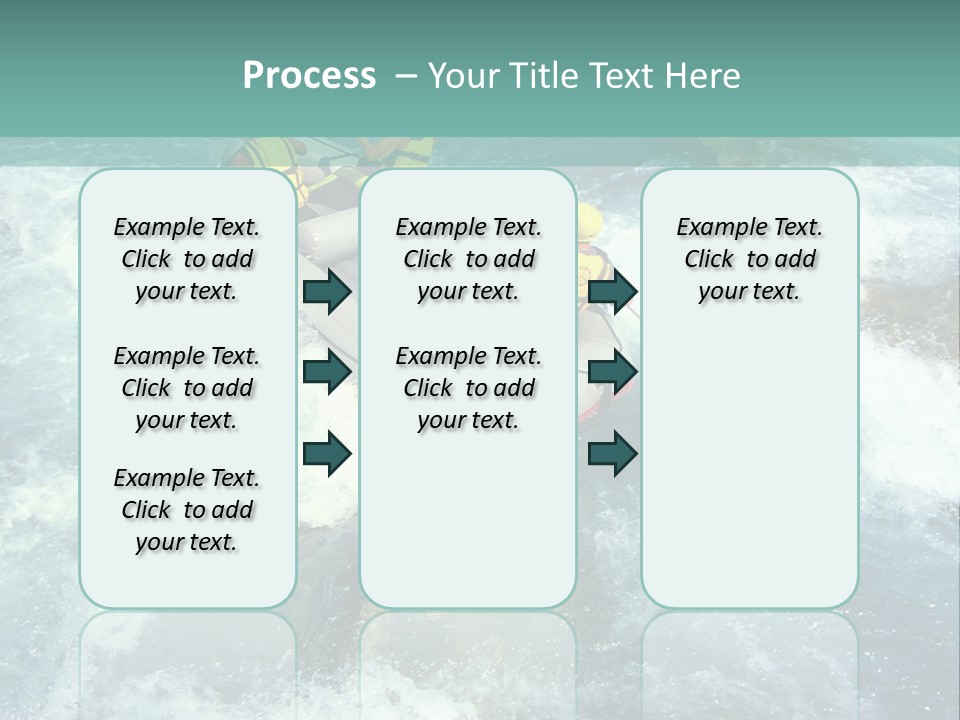 Process – Your Title Text Here

Example Text. Click to add your text.

Example Text. Click to add your text.

Example Text. Click to add your text.

Example Text. Click to add your text.

Example Text. Click to add your text.

Example Text. Click to add your text.